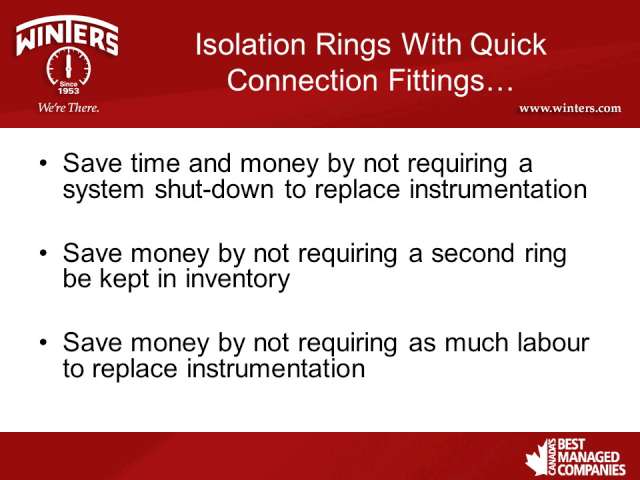 WINTERS
Since 1953
We're There.

Isolation Rings With Quick Connection Fittings…

www.winters.com

• Save time and money by not requiring a system shut-down to replace instrumentation

• Save money by not requiring a second ring be kept in inventory

• Save money by not requiring as much labour to replace instrumentation

CANADA'S BEST MANAGED COMPANIES